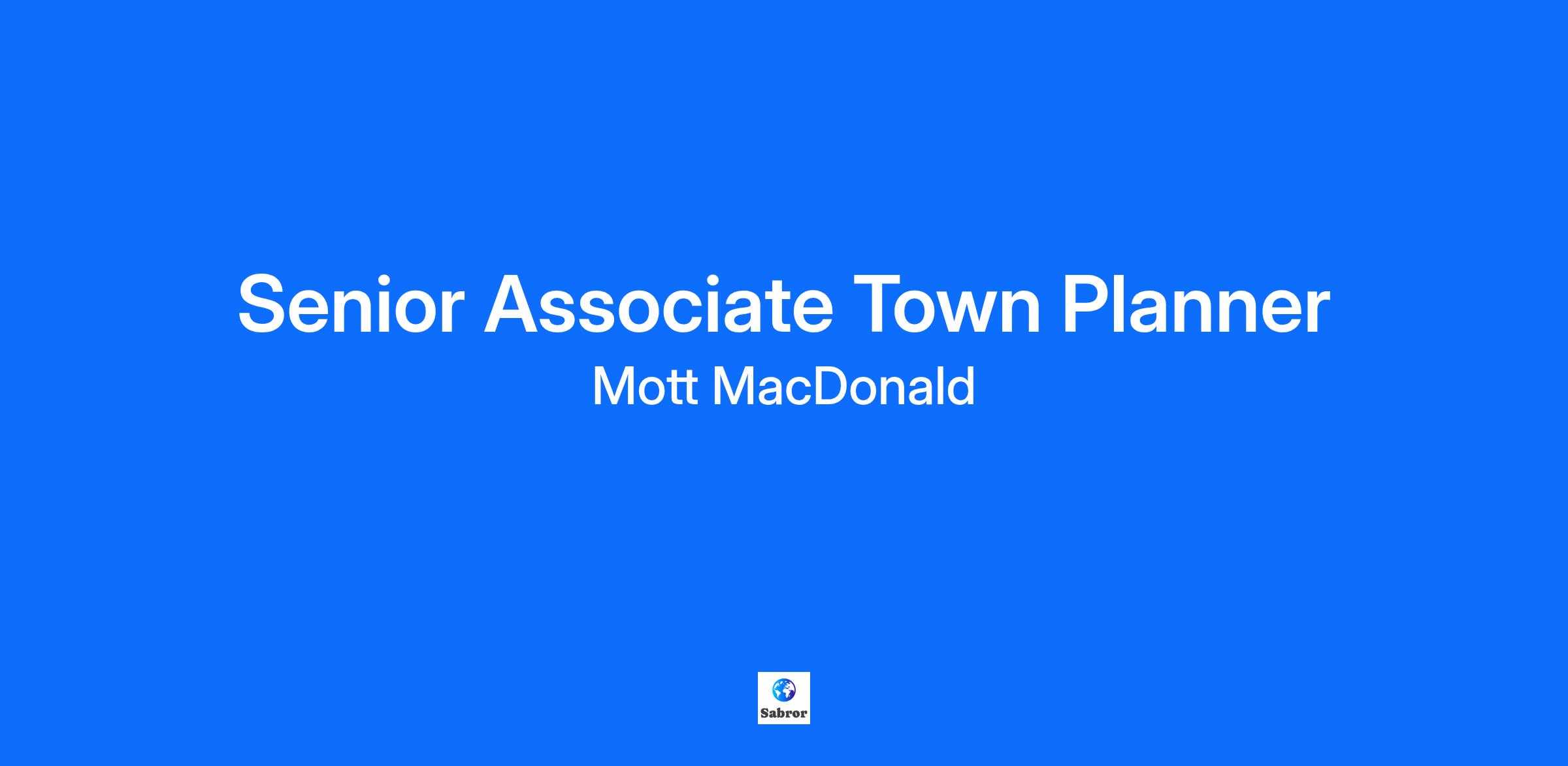 Senior Associate Town Planner
Mott MacDonald

Sabror